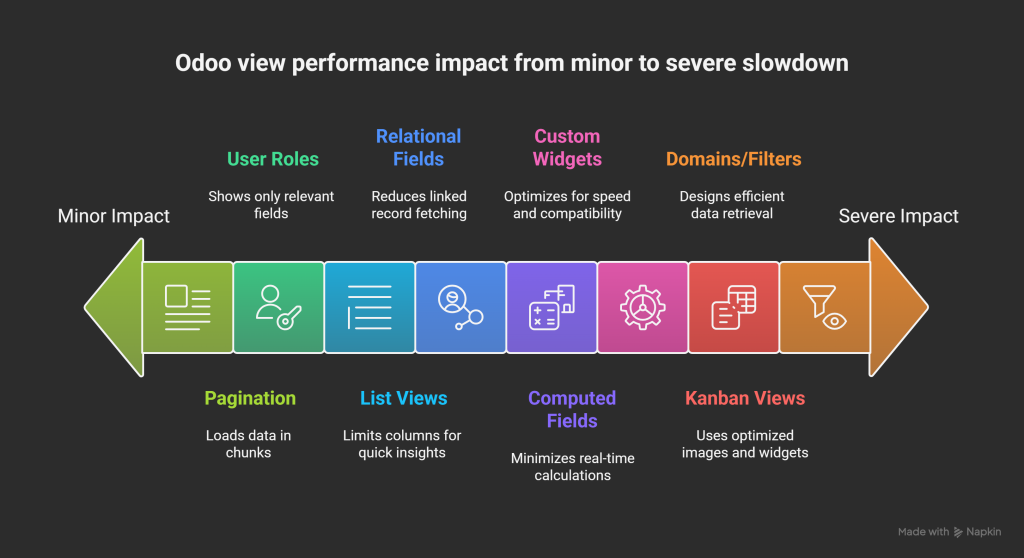 Odoo view performance impact from minor to severe slowdown

Minor Impact

User Roles

Shows only relevant fields

Relational Fields

Reduces linked record fetching

Custom Widgets

Optimizes for speed and compatibility

Domains/Filters

Designs efficient data retrieval

Severe Impact

Pagination

Loads data in chunks

List Views

Limits columns for quick insights

Computed Fields

Minimizes real-time calculations

Kanban Views

Uses optimized images and widgets

Made with Napkin